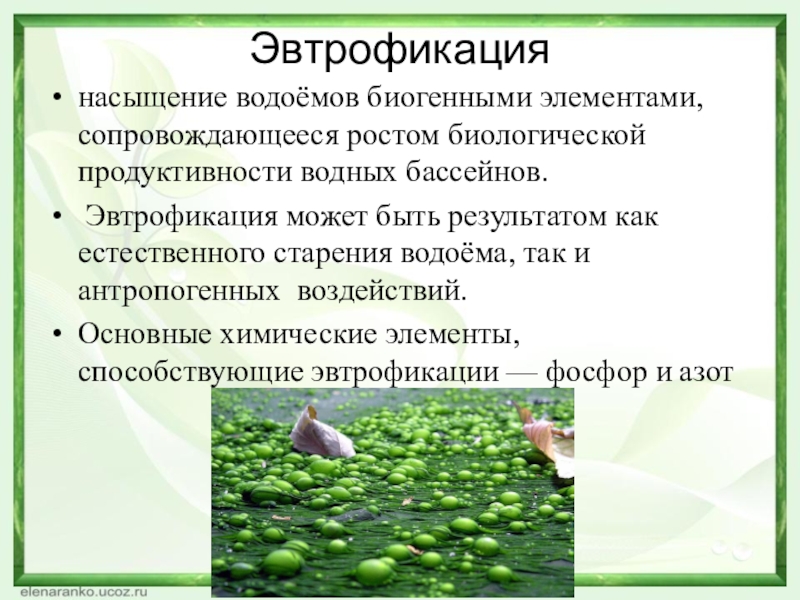 Эвтрофикация

• насыщение водоёмов биогенными элементами, сопровождающееся ростом биологической продуктивности водных бассейнов.

• Эвтрофикация может быть результатом как естественного старения водоёма, так и антропогенных воздействий.

• Основные химические элементы, способствующие эвтрофикации — фосфор и азот

elenaranko.ucoz.ru